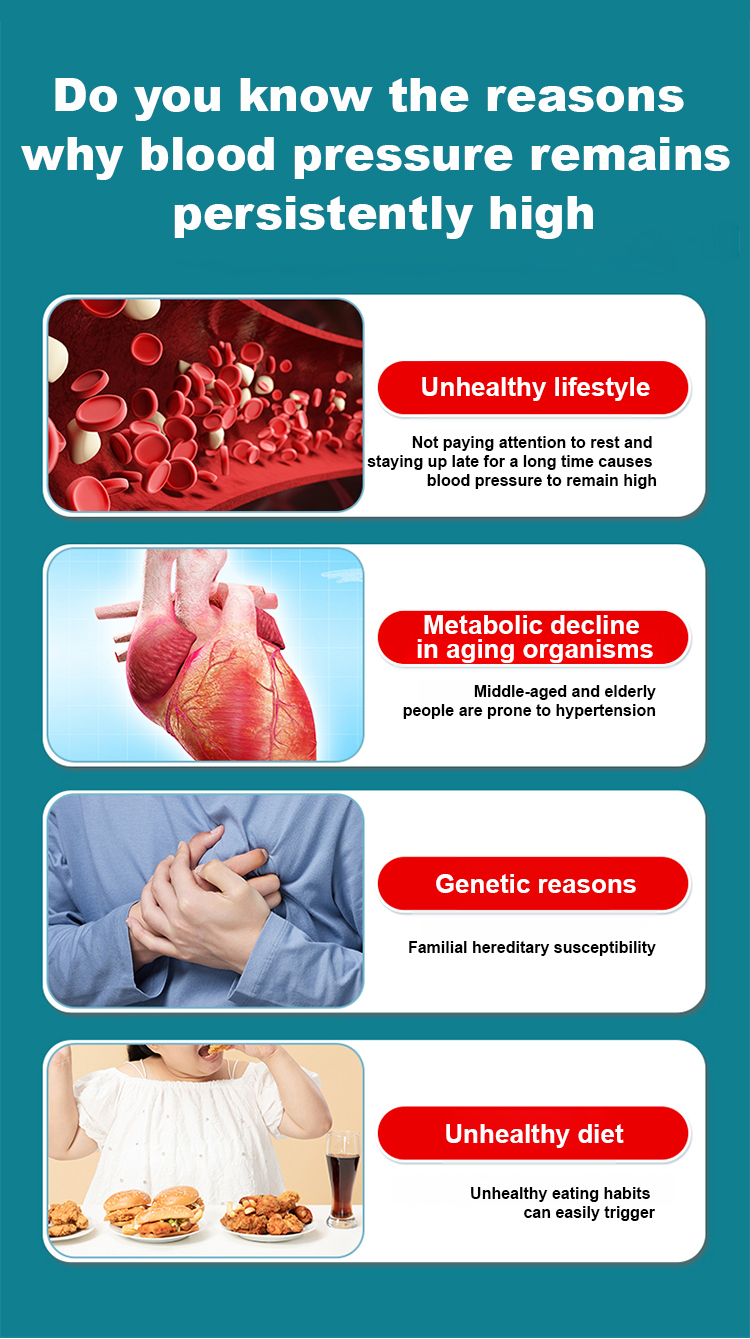 Do you know the reasons why blood pressure remains persistently high

Unhealthy lifestyle

Not paying attention to rest and staying up late for a long time causes blood pressure to remain high

Metabolic decline in aging organisms

Middle-aged and elderly people are prone to hypertension

Genetic reasons

Familial hereditary susceptibility

Unhealthy diet

Unhealthy eating habits can easily trigger